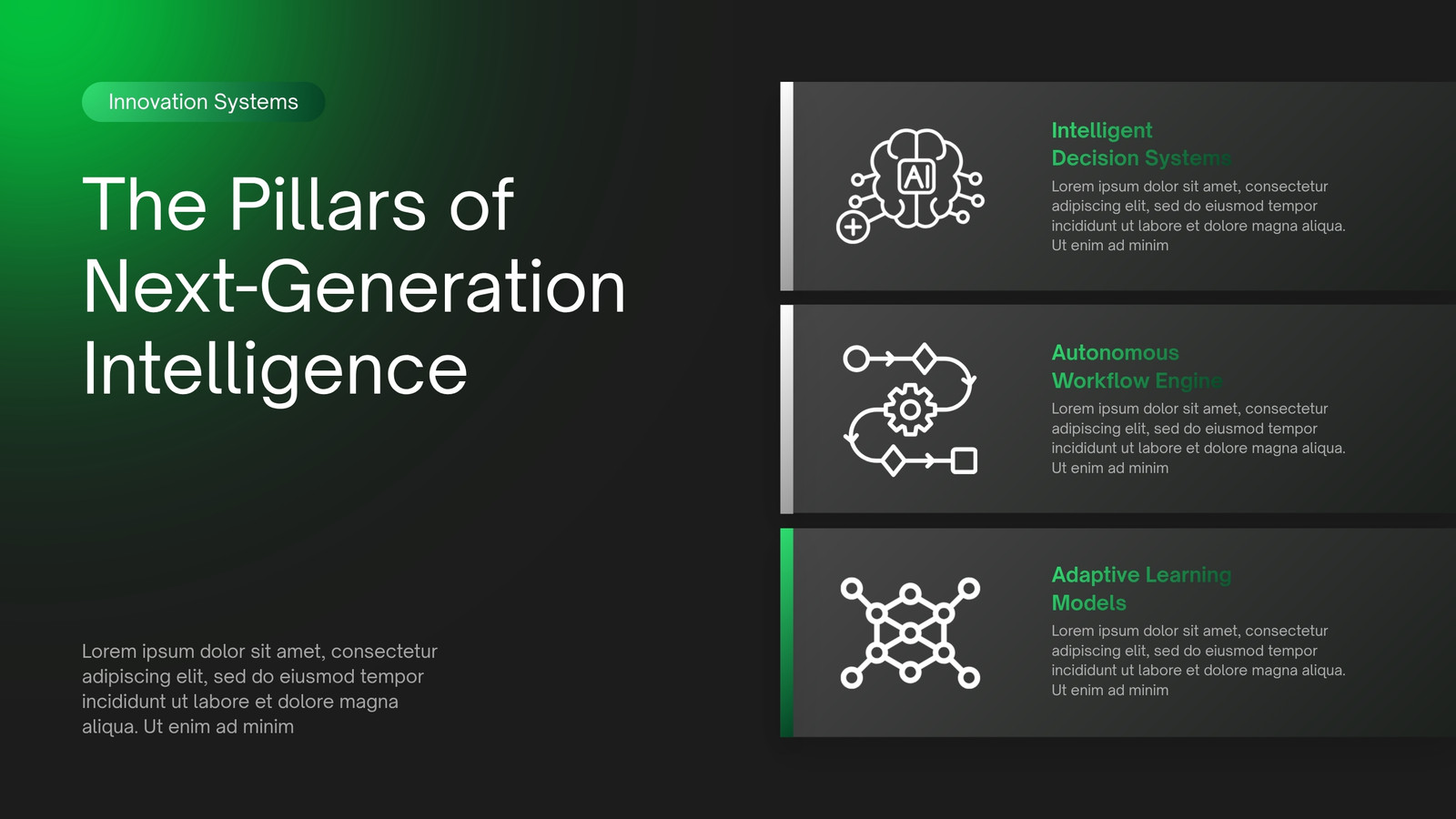 Innovation Systems

The Pillars of Next-Generation Intelligence

Lorem ipsum dolor sit amet, consectetur adipiscing elit, sed do eiusmod tempor incididunt ut labore et dolore magna aliqua. Ut enim ad minim

AI

Intelligent Decision Systems

Lorem ipsum dolor sit amet, consectetur adipiscing elit, sed do eiusmod tempor incididunt ut labore et dolore magna aliqua. Ut enim ad minim

Autonomous Workflow Engine

Lorem ipsum dolor sit amet, consectetur adipiscing elit, sed do eiusmod tempor incididunt ut labore et dolore magna aliqua. Ut enim ad minim

Adaptive Learning Models

Lorem ipsum dolor sit amet, consectetur adipiscing elit, sed do eiusmod tempor incididunt ut labore et dolore magna aliqua. Ut enim ad minim